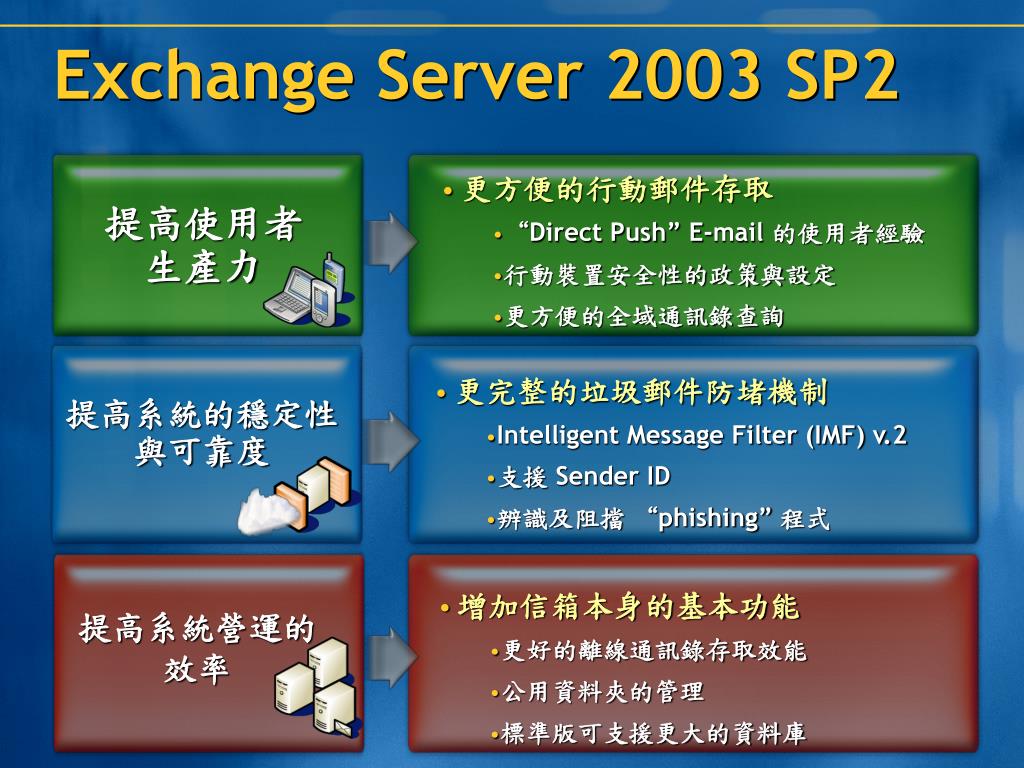 Exchange Server 2003 SP2

提高使用者生產力

• 更方便的行動郵件存取
• “Direct Push” E-mail 的使用者經驗
•行動裝置安全性的政策與設定
•更方便的全域通訊錄查詢

提高系統的穩定性與可靠度

• 更完整的垃圾郵件防堵機制
•Intelligent Message Filter (IMF) v.2
•支援 Sender ID
•辨識及阻擋 “phishing” 程式

提高系統營運的效率

• 增加信箱本身的基本功能
•更好的離線通訊錄存取效能
•公用資料夾的管理
•標準版可支援更大的資料庫